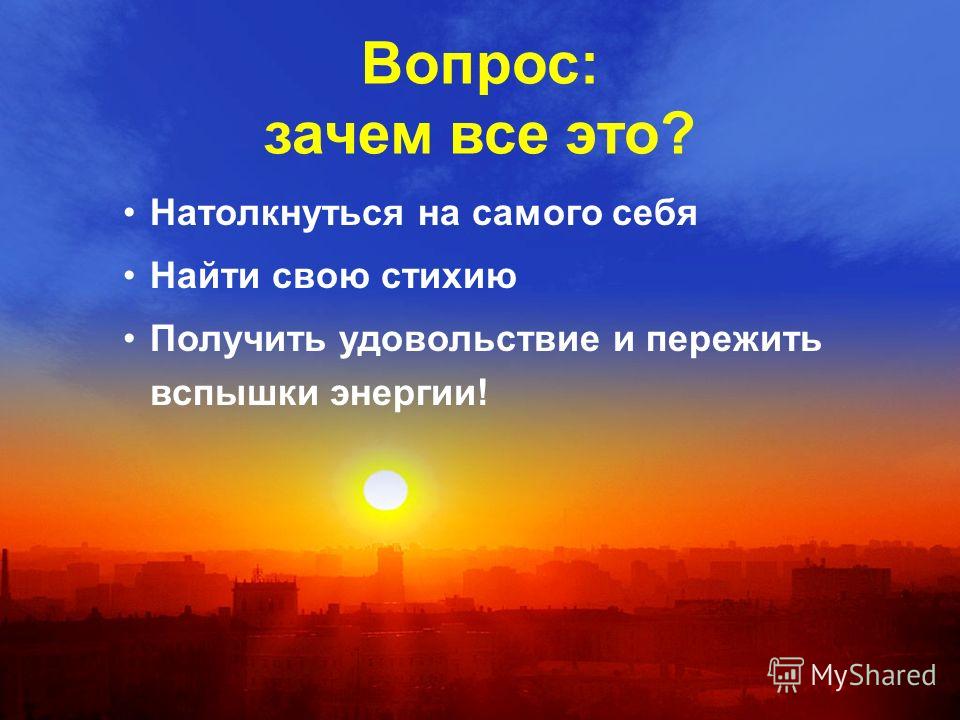 Вопрос:
зачем все это?

• Натолкнуться на самого себя
• Найти свою стихию
• Получить удовольствие и пережить вспышки энергии!

MyShared